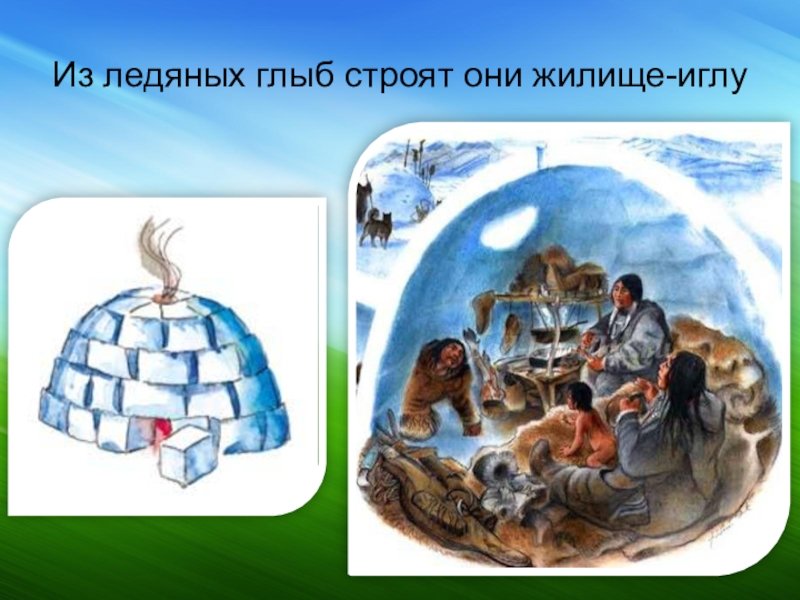 Из ледяных глыб строят они жилище-иглу